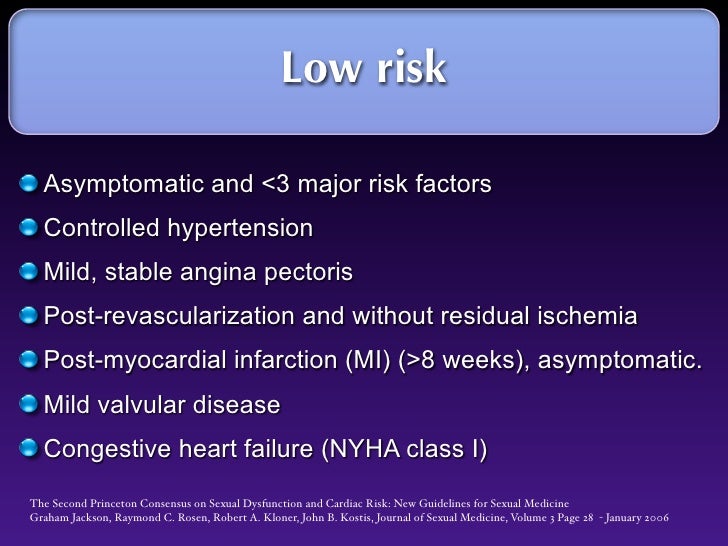 Low risk

Asymptomatic and <3 major risk factors

Controlled hypertension

Mild, stable angina pectoris

Post-revascularization and without residual ischemia

Post-myocardial infarction (MI) (>8 weeks), asymptomatic.

Mild valvular disease

Congestive heart failure (NYHA class I)

The Second Princeton Consensus on Sexual Dysfunction and Cardiac Risk: New Guidelines for Sexual Medicine
Graham Jackson, Raymond C. Rosen, Robert A. Kloner, John B. Kostis, Journal of Sexual Medicine, Volume 3 Page 28 - January 2006